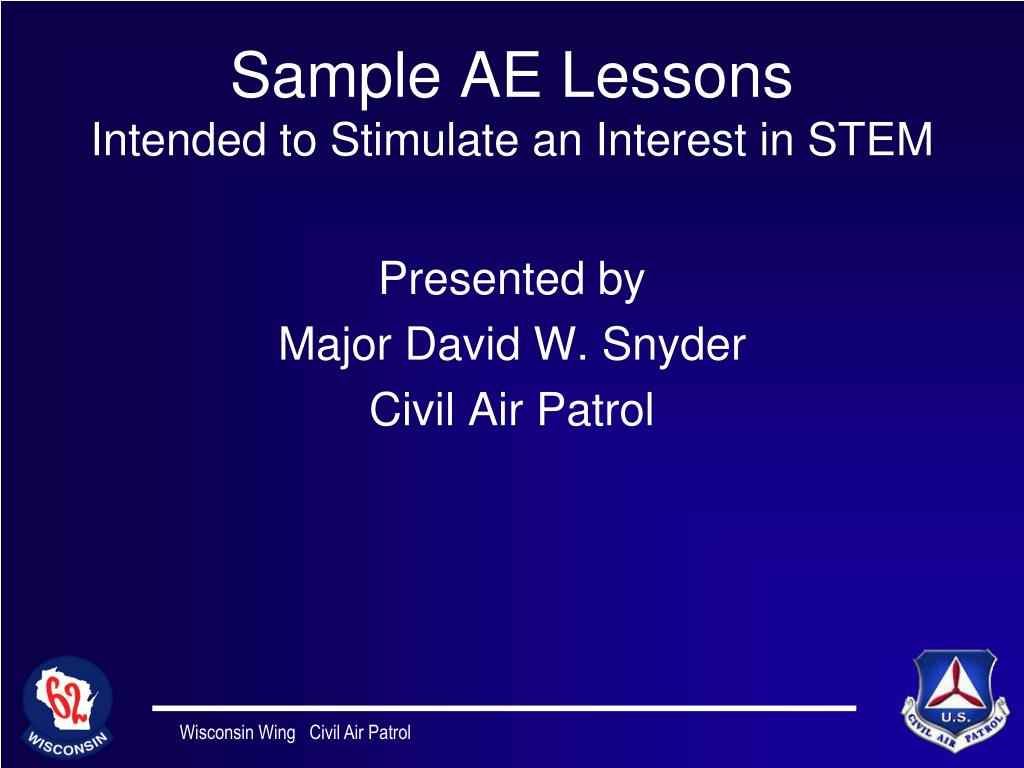 Sample AE Lessons
Intended to Stimulate an Interest in STEM

Presented by
Major David W. Snyder
Civil Air Patrol

62
WISCONSIN

Wisconsin Wing Civil Air Patrol

U.S.
CIVIL AIR PATROL